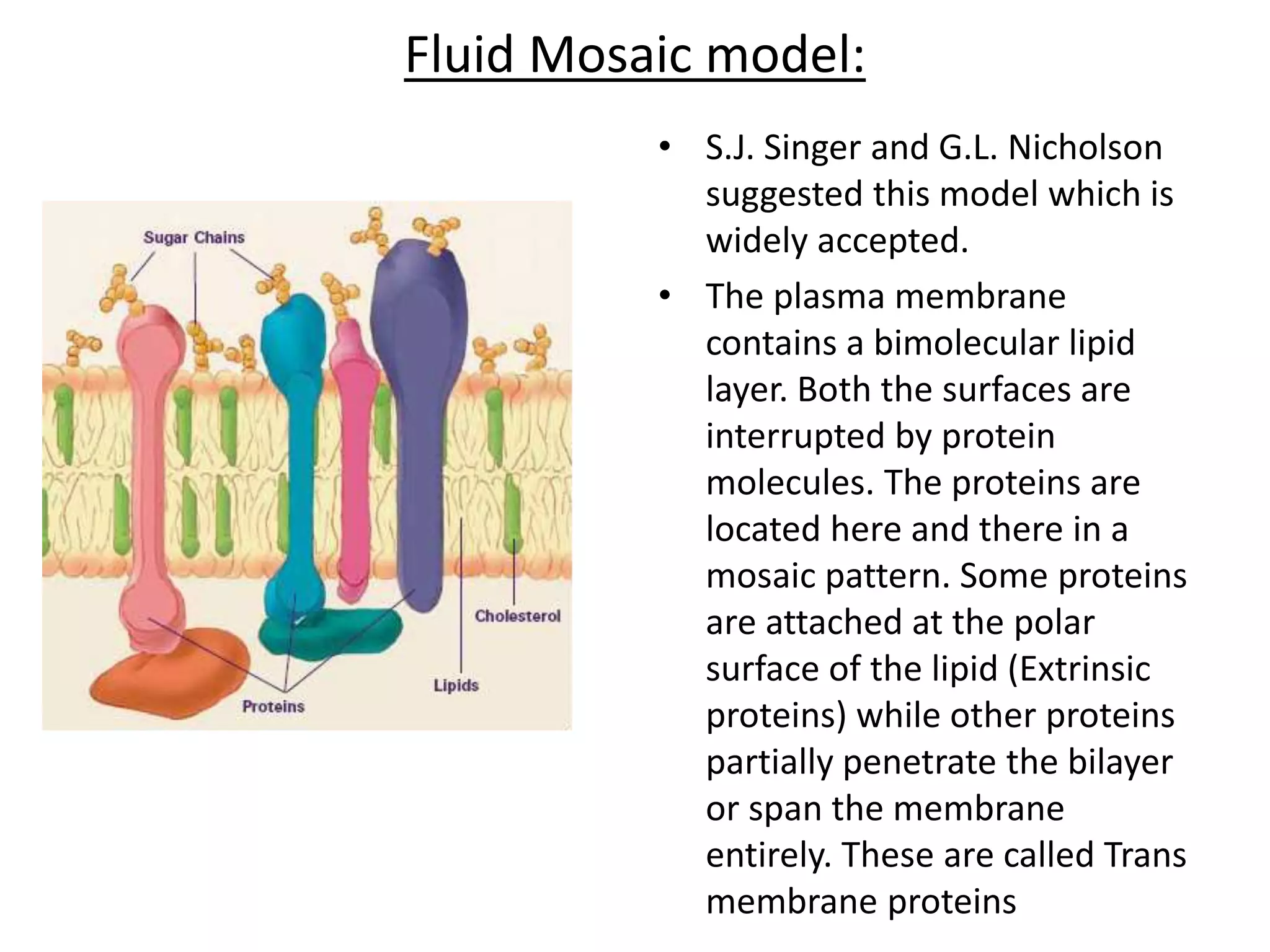 Fluid Mosaic model:

Sugar Chains
Cholesterol
Lipids
Proteins

• S.J. Singer and G.L. Nicholson suggested this model which is widely accepted.

• The plasma membrane contains a bimolecular lipid layer. Both the surfaces are interrupted by protein molecules. The proteins are located here and there in a mosaic pattern. Some proteins are attached at the polar surface of the lipid (Extrinsic proteins) while other proteins partially penetrate the bilayer or span the membrane entirely. These are called Trans membrane proteins